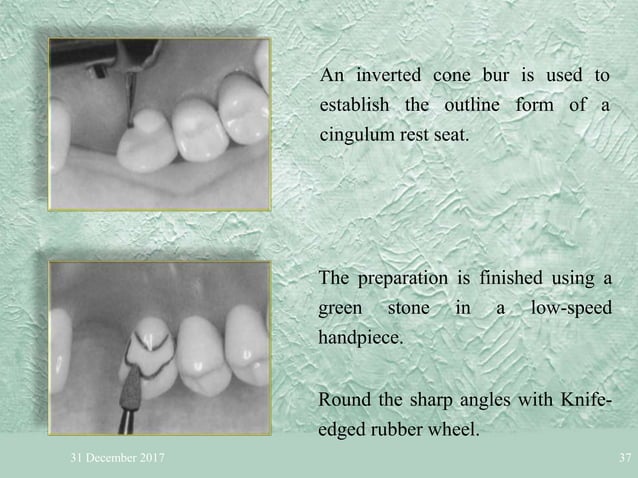 An inverted cone bur is used to establish the outline form of a cingulum rest seat.

The preparation is finished using a green stone in a low-speed handpiece.

Round the sharp angles with Knife-edged rubber wheel.

31 December 2017

37